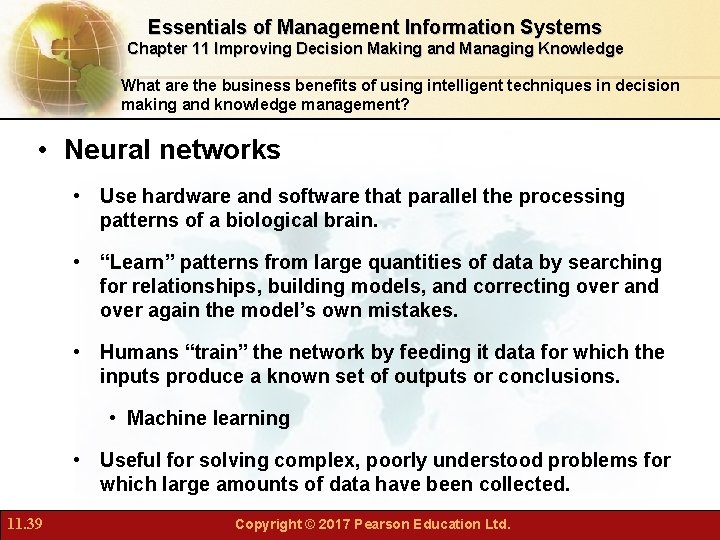 Essentials of Management Information Systems
Chapter 11 Improving Decision Making and Managing Knowledge

What are the business benefits of using intelligent techniques in decision making and knowledge management?

• Neural networks

• Use hardware and software that parallel the processing patterns of a biological brain.

• “Learn” patterns from large quantities of data by searching for relationships, building models, and correcting over and over again the model’s own mistakes.

• Humans “train” the network by feeding it data for which the inputs produce a known set of outputs or conclusions.

• Machine learning

• Useful for solving complex, poorly understood problems for which large amounts of data have been collected.

11.39

Copyright © 2017 Pearson Education Ltd.